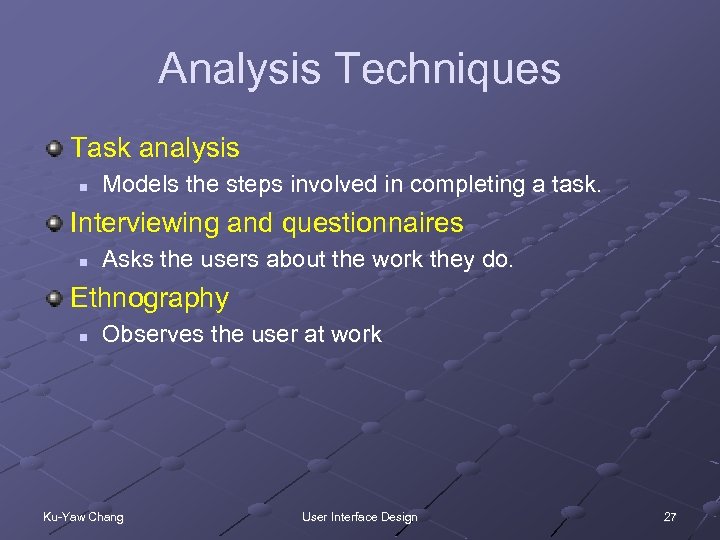 Analysis Techniques

Task analysis

Models the steps involved in completing a task.

Interviewing and questionnaires

Asks the users about the work they do.

Ethnography

Observes the user at work

Ku-Yaw Chang

User Interface Design

27